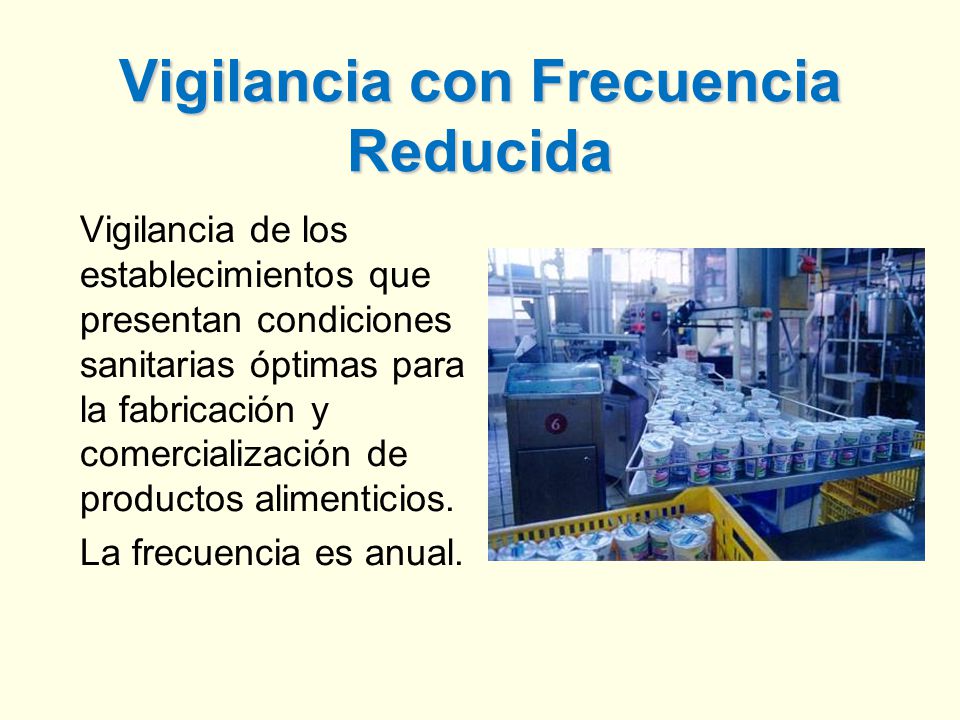 Vigilancia con Frecuencia Reducida

Vigilancia de los establecimientos que presentan condiciones sanitarias óptimas para la fabricación y comercialización de productos alimenticios.

La frecuencia es anual.

6